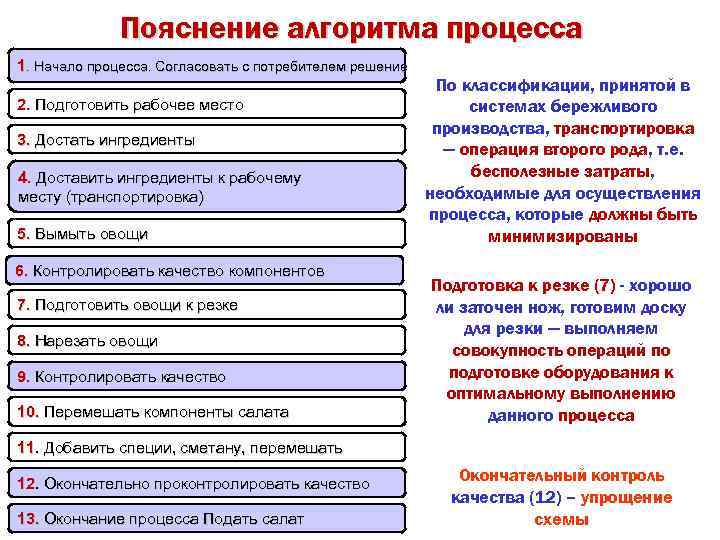 Пояснение алгоритма процесса

1. Начало процесса. Согласовать с потребителем решение

2. Подготовить рабочее место

3. Достать ингредиенты

4. Доставить ингредиенты к рабочему месту (транспортировка)

5. Вымыть овощи

6. Контролировать качество компонентов

7. Подготовить овощи к резке

8. Нарезать овощи

9. Контролировать качество

10. Перемешать компоненты салата

11. Добавить специи, сметану, перемешать

12. Окончательно проконтролировать качество

13. Окончание процесса Подать салат

По классификации, принятой в системах бережливого производства, транспортировка – операция второго рода, т.е. бесполезные затраты, необходимые для осуществления процесса, которые должны быть минимизированы

Подготовка к резке (7) - хорошо ли заточен нож, готовим доску для резки – выполняем совокупность операций по подготовке оборудования к оптимальному выполнению данного процесса

Окончательный контроль качества (12) – упрощение схемы